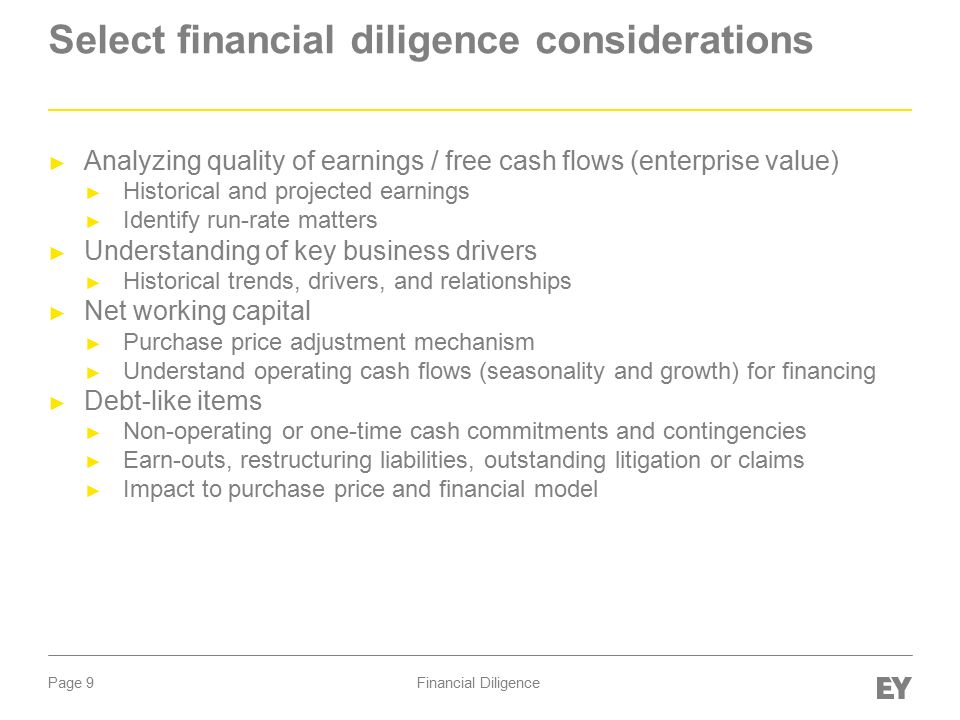 Select financial diligence considerations

► Analyzing quality of earnings / free cash flows (enterprise value)
► Historical and projected earnings
► Identify run-rate matters
► Understanding of key business drivers
► Historical trends, drivers, and relationships
► Net working capital
► Purchase price adjustment mechanism
► Understand operating cash flows (seasonality and growth) for financing
► Debt-like items
► Non-operating or one-time cash commitments and contingencies
► Earn-outs, restructuring liabilities, outstanding litigation or claims
► Impact to purchase price and financial model

Page 9

Financial Diligence

EY